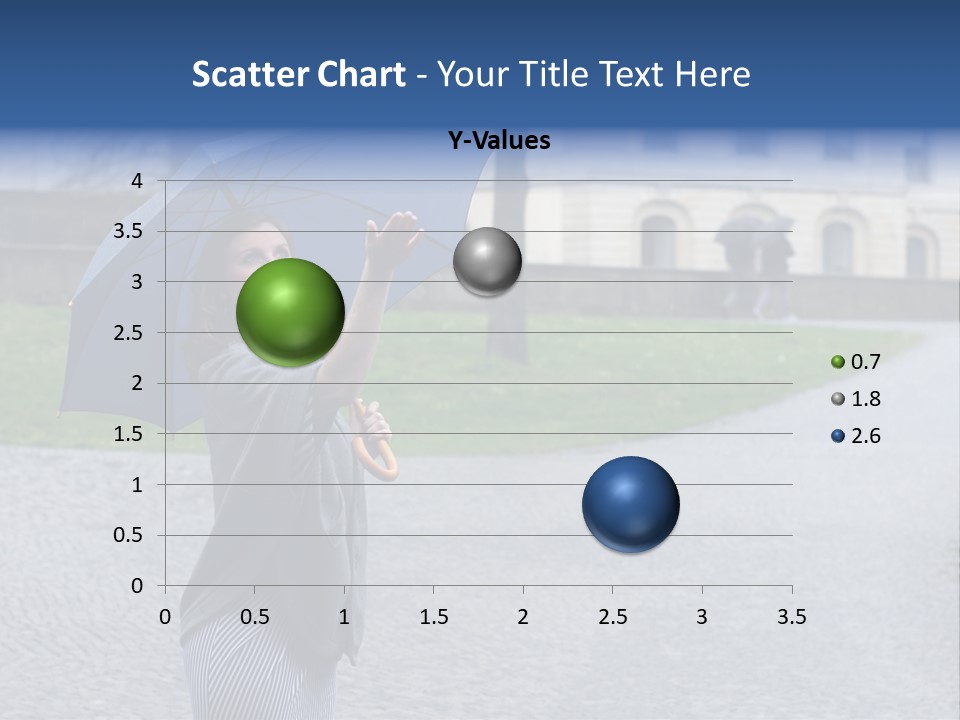 Scatter Chart - Your Title Text Here

Y-Values

4
3.5
3
2.5
2
1.5
1
0.5
0

0 0.5 1 1.5 2 2.5 3 3.5

0.7
1.8
2.6